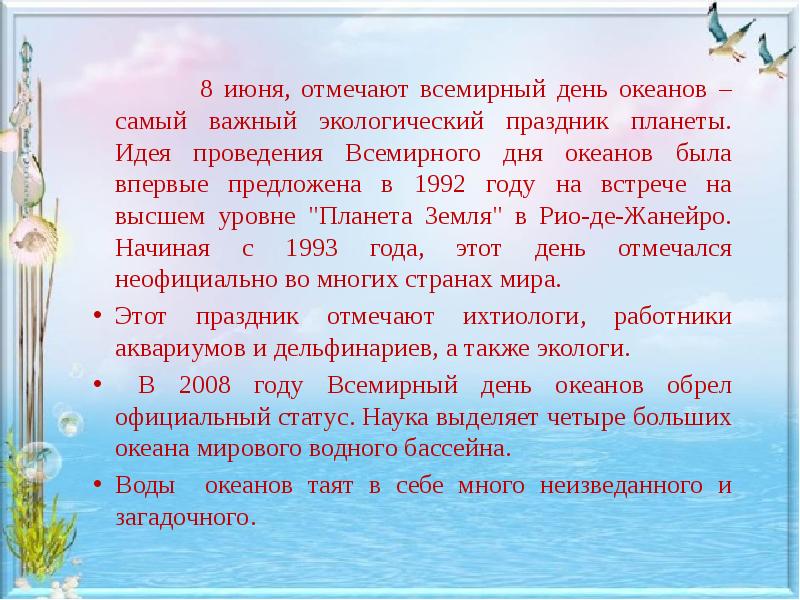 8 июня, отмечают всемирный день океанов – самый важный экологический праздник планеты. Идея проведения Всемирного дня океанов была впервые предложена в 1992 году на встрече на высшем уровне "Планета Земля" в Рио-де-Жанейро. Начиная с 1993 года, этот день отмечался неофициально во многих странах мира.

• Этот праздник отмечают ихтиологи, работники аквариумов и дельфинариев, а также экологи.

• В 2008 году Всемирный день океанов обрел официальный статус. Наука выделяет четыре больших океана мирового водного бассейна.

• Воды океанов таят в себе много неизведанного и загадочного.